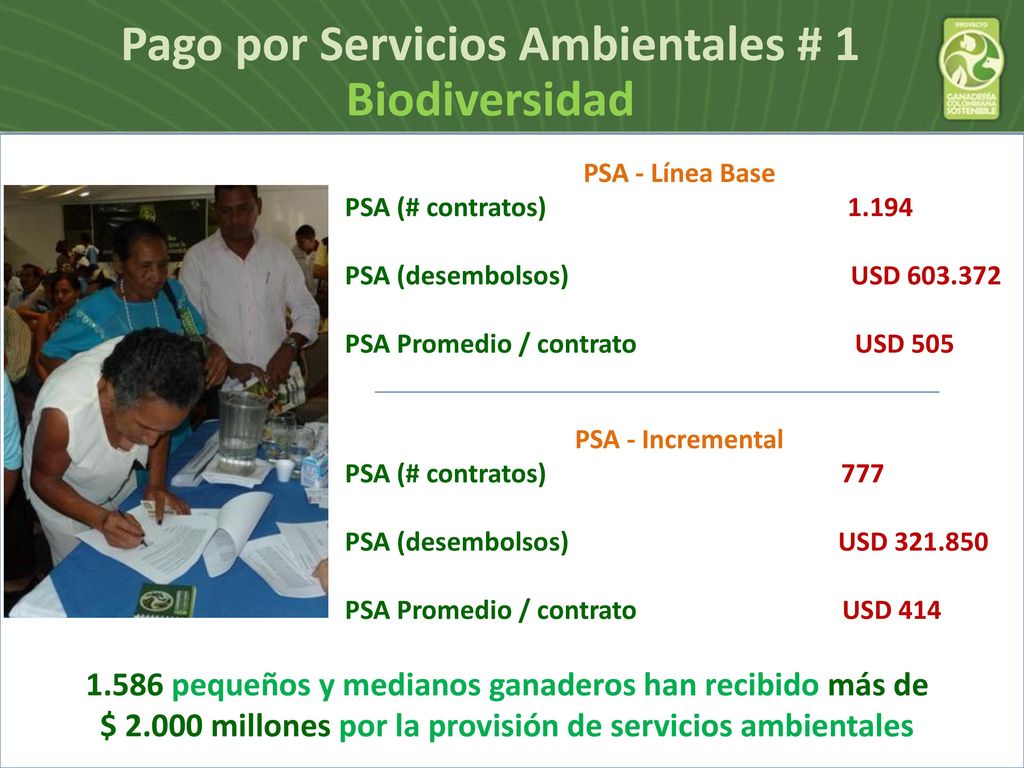 Pago por Servicios Ambientales # 1
Biodiversidad

PROYECTO GANADERÍA COLOMBIANA SOSTENIBLE

PSA - Línea Base
PSA (# contratos) 1.194

PSA (desembolsos) USD 603.372

PSA Promedio / contrato USD 505

PSA - Incremental
PSA (# contratos) 777

PSA (desembolsos) USD 321.850

PSA Promedio / contrato USD 414

1.586 pequeños y medianos ganaderos han recibido más de $ 2.000 millones por la provisión de servicios ambientales